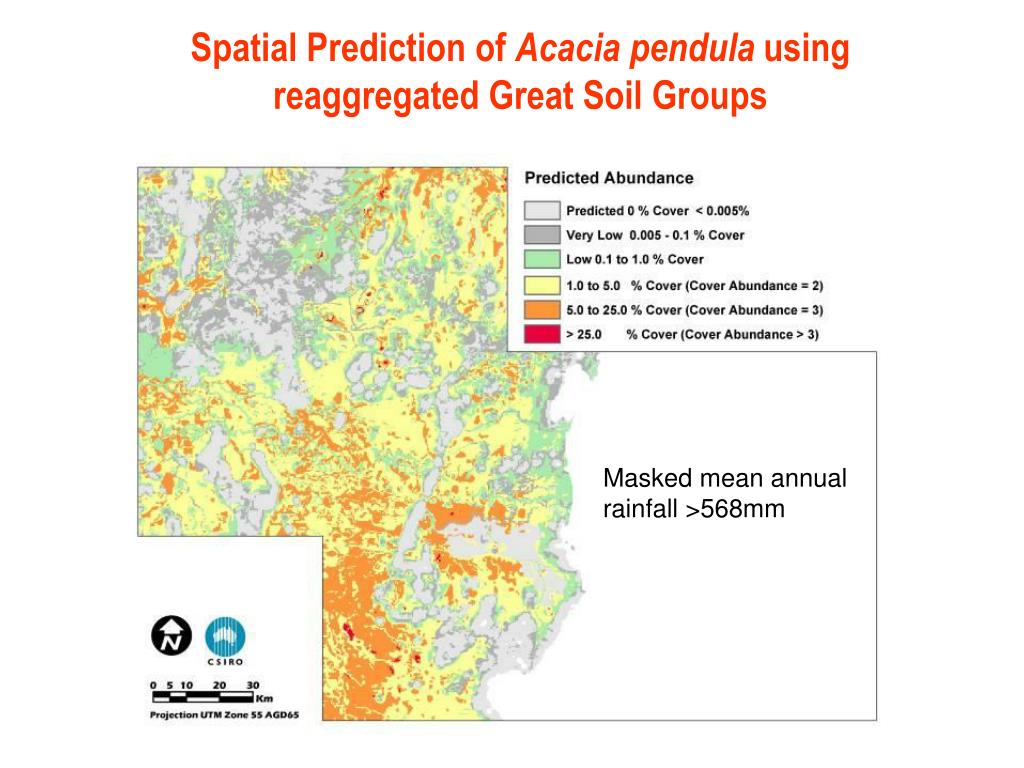 Spatial Prediction of Acacia pendula using reaggregated Great Soil Groups

Predicted Abundance

Predicted 0 % Cover < 0.005%

Very Low 0.005 - 0.1 % Cover

Low 0.1 to 1.0 % Cover

1.0 to 5.0 % Cover (Cover Abundance = 2)

5.0 to 25.0 % Cover (Cover Abundance = 3)

> 25.0 % Cover (Cover Abundance > 3)

Masked mean annual rainfall >568mm

N

CSIRO

0 5 10 20 30
Km

Projection UTM Zone 55 AGD65